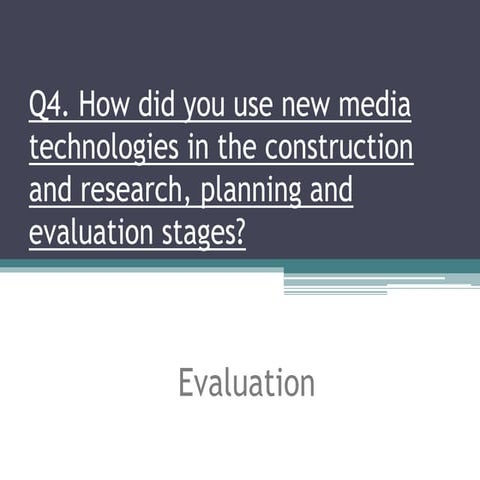 Q4. How did you use new media technologies in the construction and research, planning and evaluation stages?

Evaluation